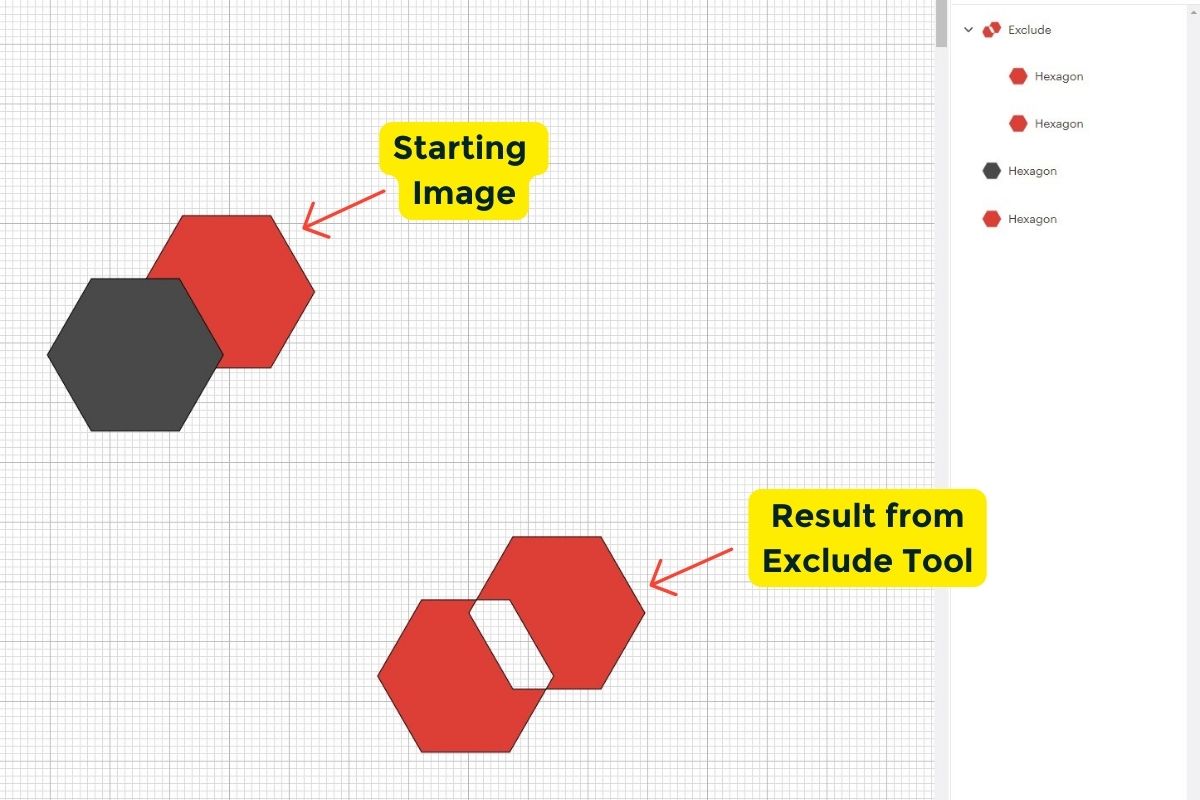 Starting Image

Result from Exclude Tool

Exclude

Hexagon

Hexagon

Hexagon

Hexagon